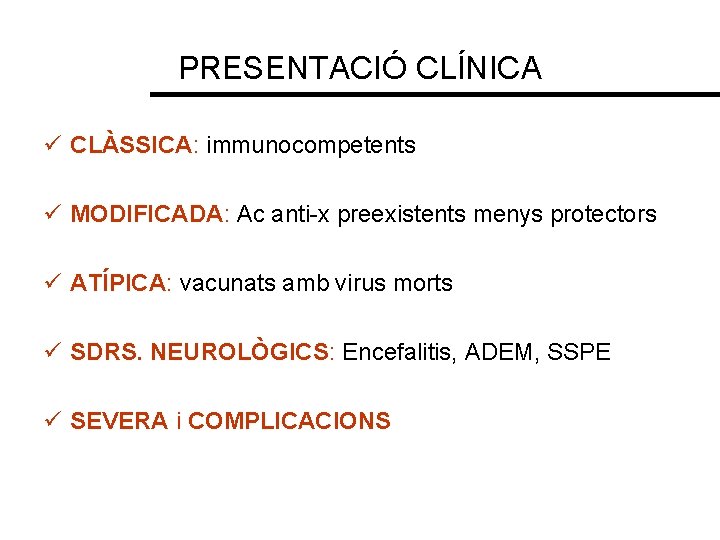 PRESENTACIÓ CLÍNICA

✓ CLÀSSICA: immunocompetents

✓ MODIFICADA: Ac anti-x preexistents menys protectors

✓ ATÍPICA: vacunats amb virus morts

✓ SDRS. NEUROLÒGICS: Encefalitis, ADEM, SSPE

✓ SEVERA i COMPLICACIONS